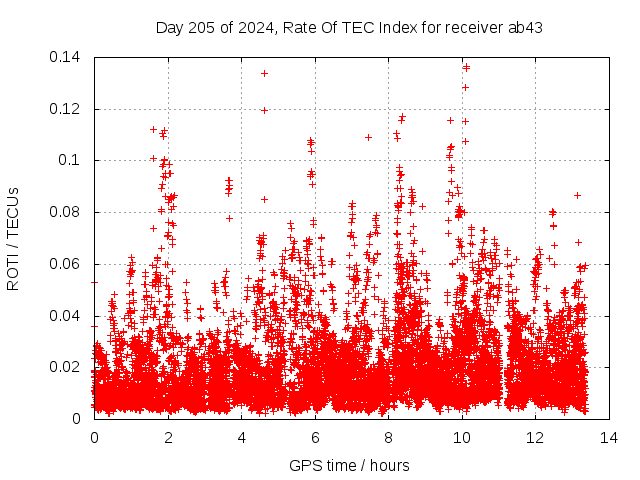 Day 205 of 2024, Rate Of TEC Index for receiver ab43

ROTI / TECUs

0.14
0.12
0.1
0.08
0.06
0.04
0.02
0

0 2 4 6 8 10 12 14

GPS time / hours